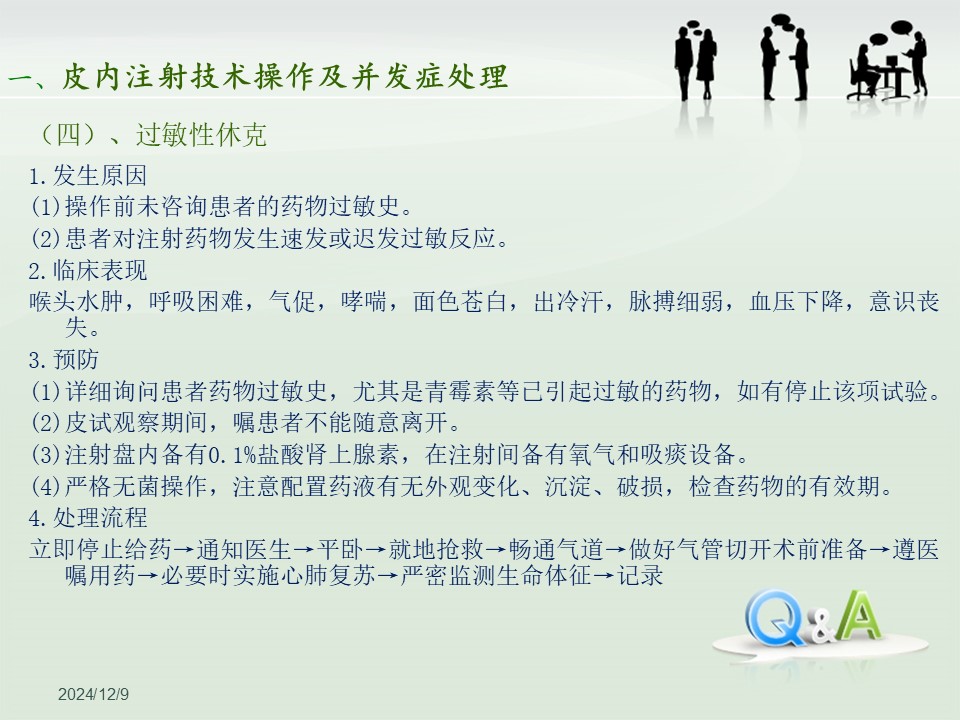 一、皮内注射技术操作及并发症处理

（四）、过敏性休克

1.发生原因
(1)操作前未咨询患者的药物过敏史。
(2)患者对注射药物发生速发或迟发过敏反应。
2.临床表现
喉头水肿，呼吸困难，气促，哮喘，面色苍白，出冷汗，脉搏细弱，血压下降，意识丧失。
3.预防
(1)详细询问患者药物过敏史，尤其是青霉素等已引起过敏的药物，如有停止该项试验。
(2)皮试观察期间，嘱患者不能随意离开。
(3)注射盘内备有0.1%盐酸肾上腺素，在注射间备有氧气和吸痰设备。
(4)严格无菌操作，注意配置药液有无外观变化、沉淀、破损，检查药物的有效期。
4.处理流程
立即停止给药→通知医生→平卧→就地抢救→畅通气道→做好气管切开术前准备→遵医嘱用药→必要时实施心肺复苏→严密监测生命体征→记录

Q&A

2024/12/9